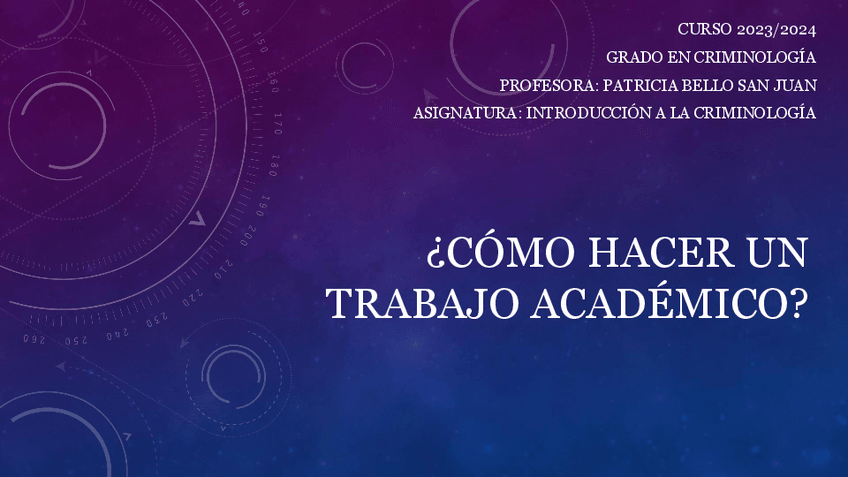 CURSO 2023/2024
GRADO EN CRIMINOLOGÍA
PROFESORA: PATRICIA BELLO SAN JUAN
ASIGNATURA: INTRODUCCIÓN A LA CRIMINOLOGÍA

¿CÓMO HACER UN TRABAJO ACADÉMICO?